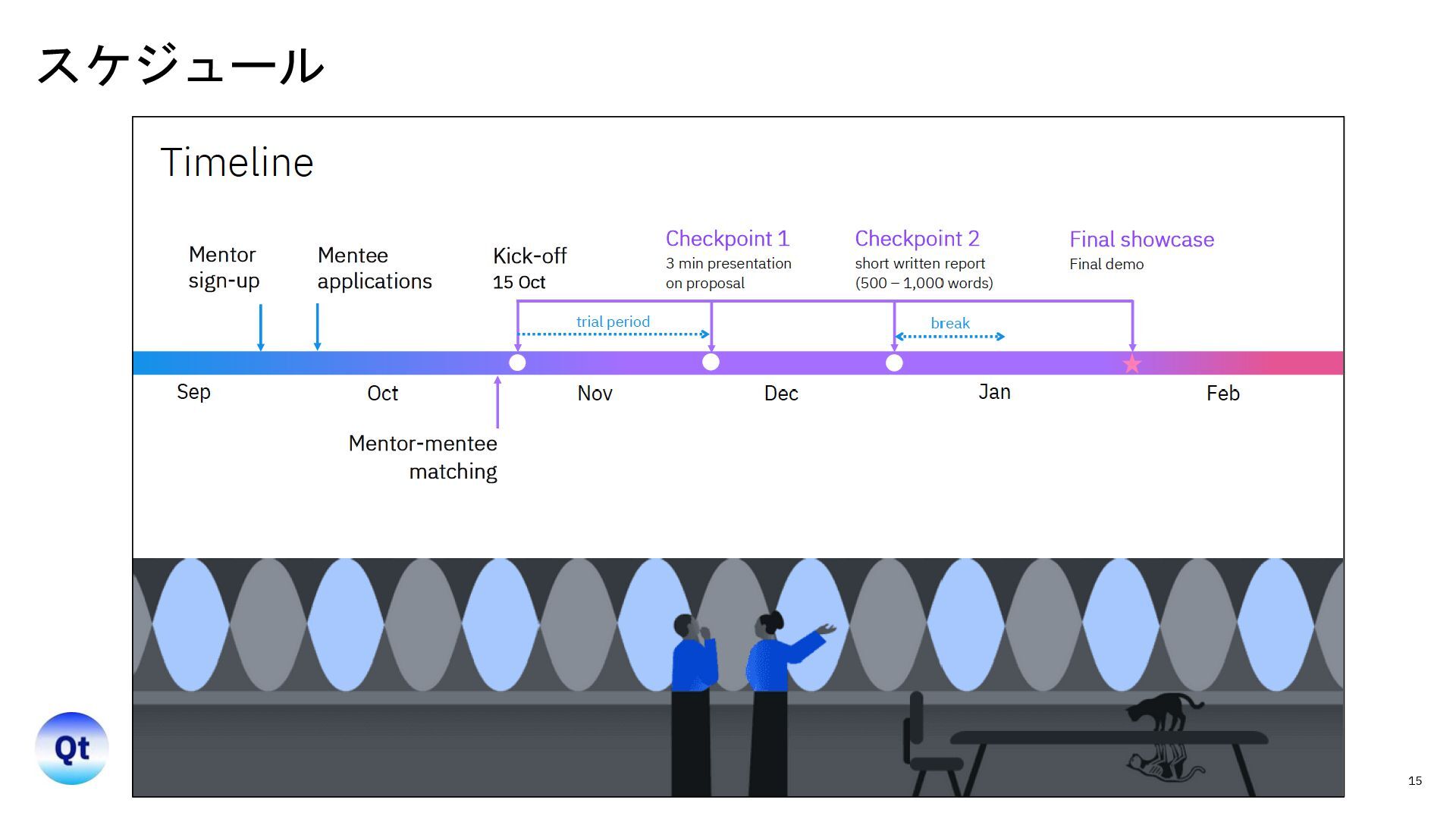 スケジュール

Timeline

Mentor sign-up

Mentee applications

Kick-off
15 Oct

Checkpoint 1
3 min presentation on proposal

Checkpoint 2
short written report (500 – 1,000 words)

Final showcase
Final demo

trial period

break

Sep

Oct

Nov

Dec

Jan

Feb

Mentor-mentee matching

Qt

15